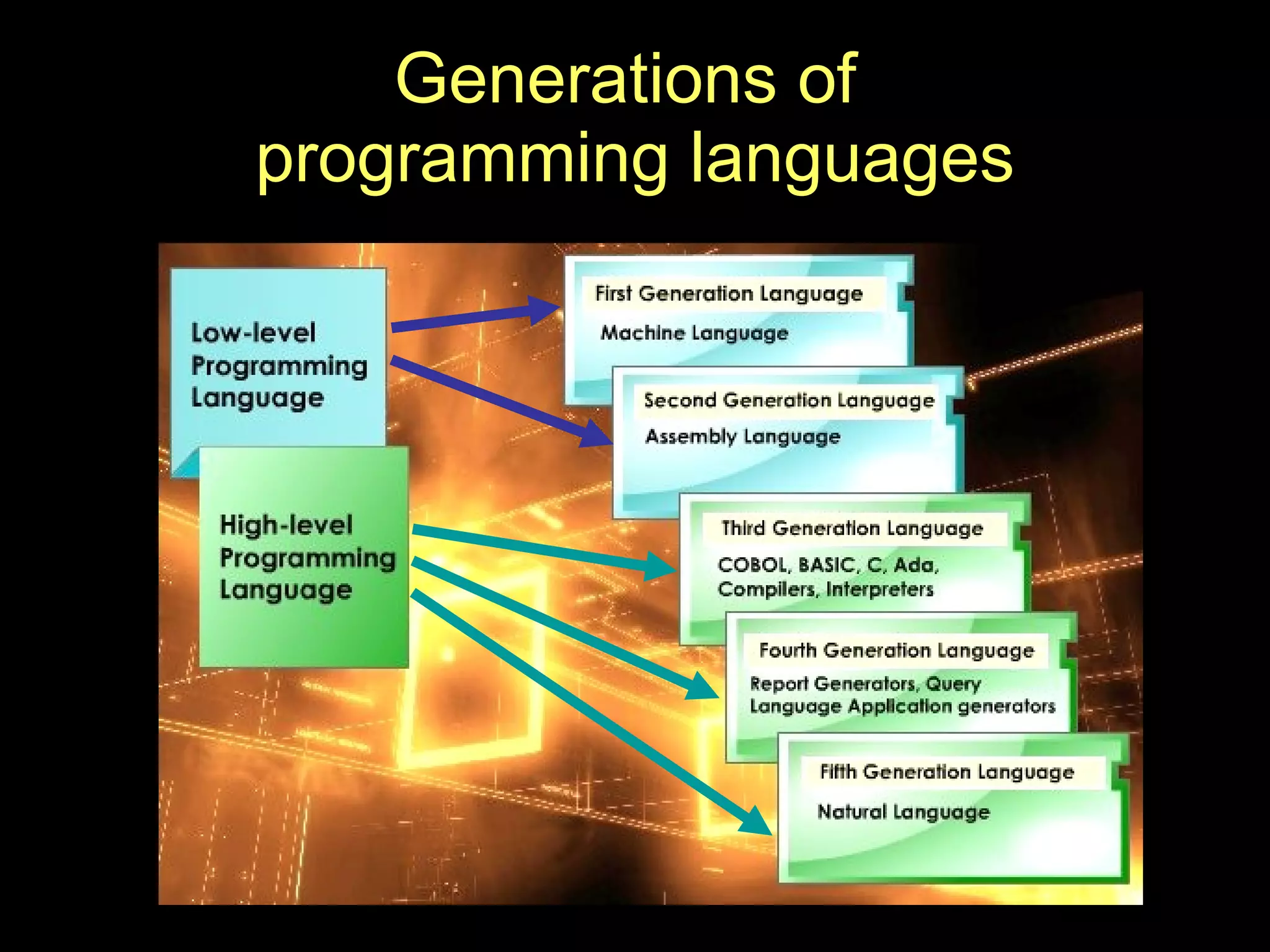 Generations of programming languages

Low-level Programming Language

High-level Programming Language

First Generation Language

Machine Language

Second Generation Language

Assembly Language

Third Generation Language

COBOL, BASIC, C, Ada, Compilers, Interpreters

Fourth Generation Language

Report Generators, Query Language Application generators

Fifth Generation Language

Natural Language